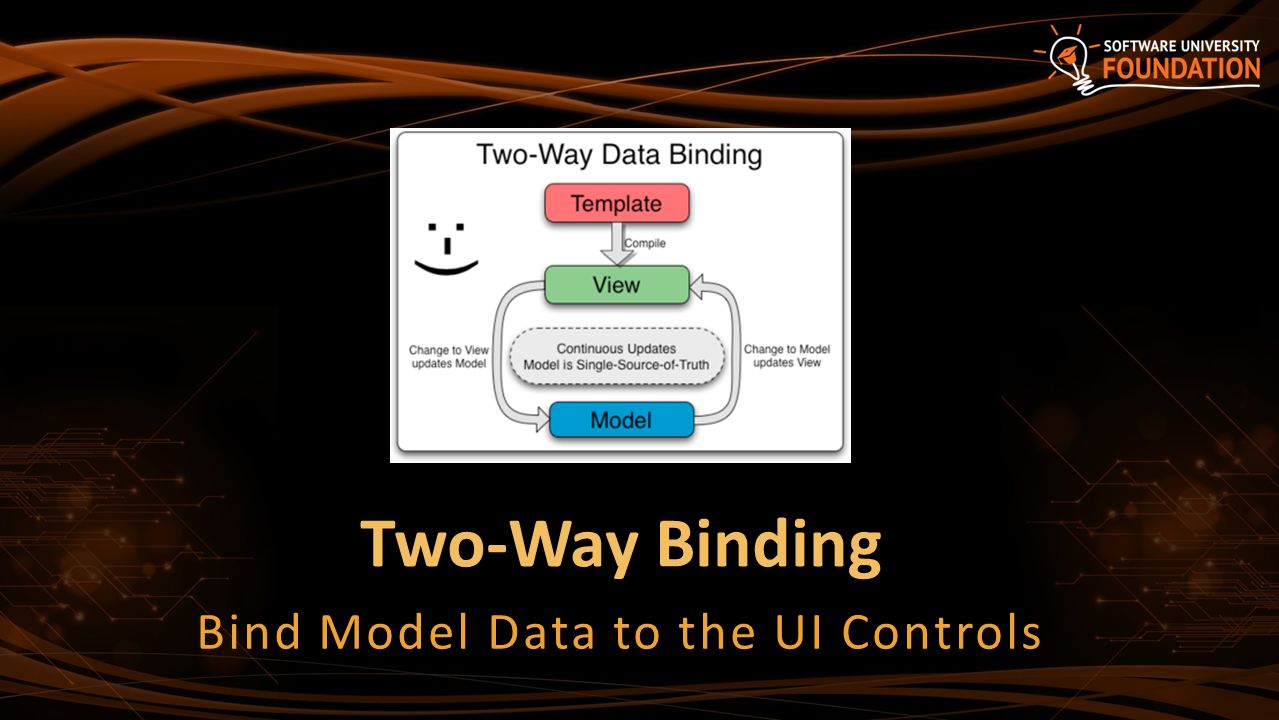 SOFTWARE UNIVERSITY
FOUNDATION

Two-Way Data Binding

Template

Compile

View

Change to View updates Model

Continuous Updates
Model is Single-Source-of-Truth

Change to Model updates View

Model

Two-Way Binding

Bind Model Data to the UI Controls